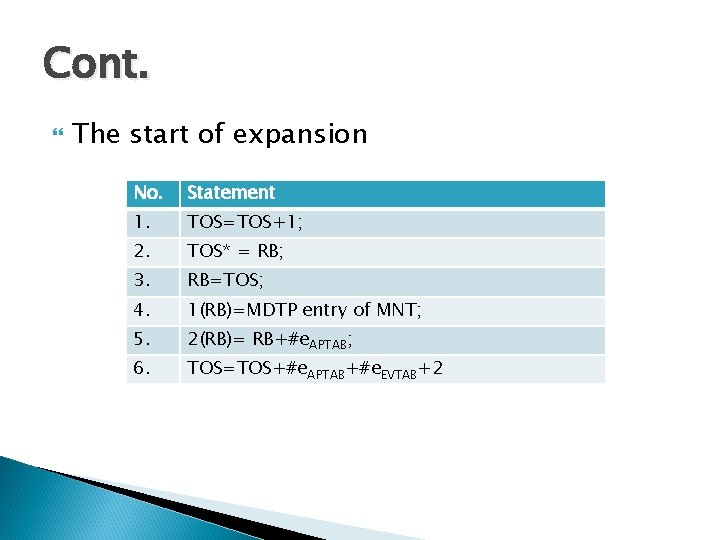 Cont.

The start of expansion

| No. | Statement |
|---|---|
| 1. | TOS=TOS+1; |
| 2. | TOS* = RB; |
| 3. | RB=TOS; |
| 4. | 1(RB)=MDTP entry of MNT; |
| 5. | 2(RB)= RB+#$e_{APTAB}$; |
| 6. | TOS=TOS+#$e_{APTAB}$+#$e_{EVTAB}$+2 |